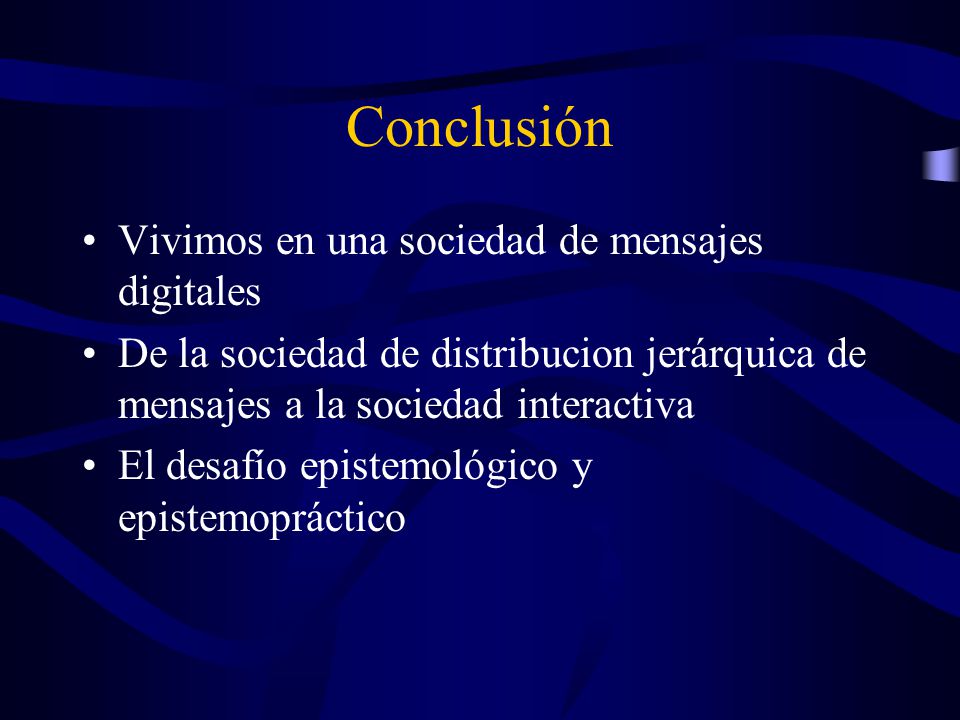 Conclusión

• Vivimos en una sociedad de mensajes digitales
• De la sociedad de distribucion jerárquica de mensajes a la sociedad interactiva
• El desafío epistemológico y epistemopráctico